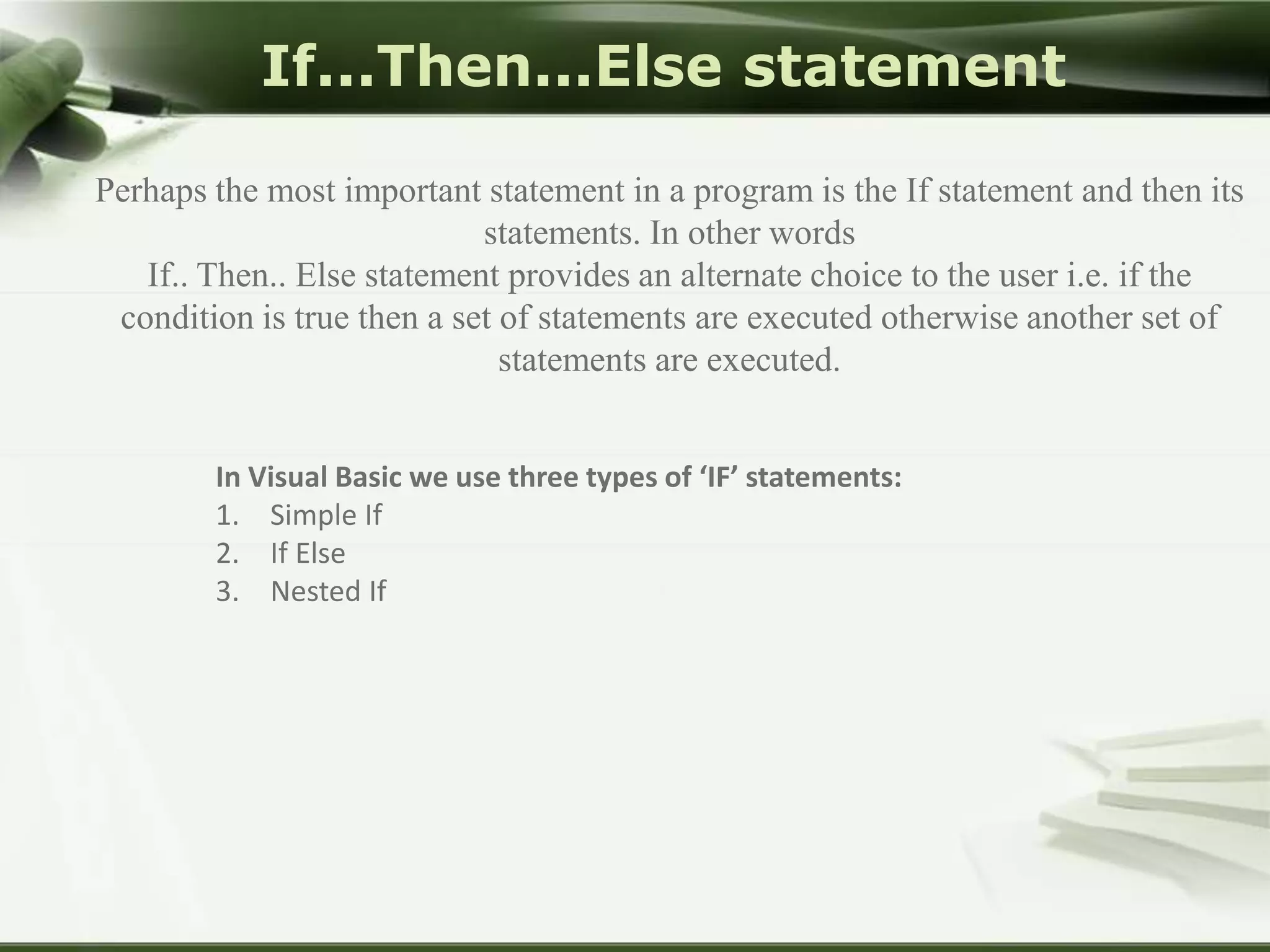 If...Then...Else statement

Perhaps the most important statement in a program is the If statement and then its statements. In other words
If.. Then.. Else statement provides an alternate choice to the user i.e. if the condition is true then a set of statements are executed otherwise another set of statements are executed.

In Visual Basic we use three types of ‘IF’ statements:
1. Simple If
2. If Else
3. Nested If